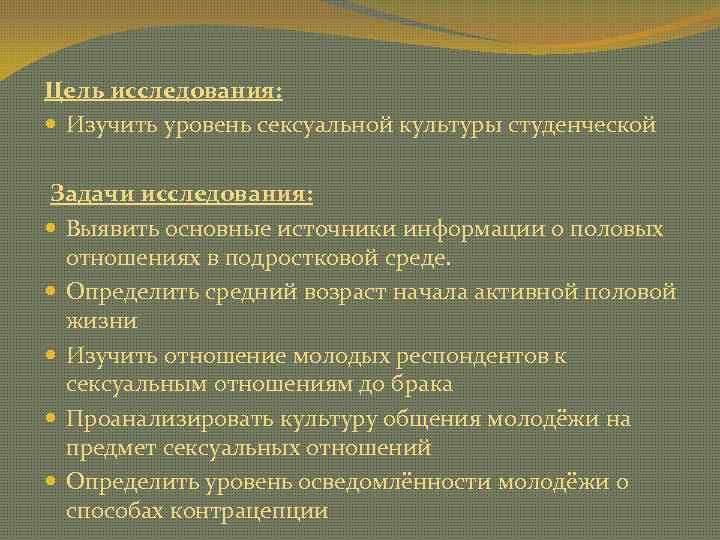 Цель исследования:

Изучить уровень сексуальной культуры студенческой

Задачи исследования:

Выявить основные источники информации о половых отношениях в подростковой среде.

Определить средний возраст начала активной половой жизни

Изучить отношение молодых респондентов к сексуальным отношениям до брака

Проанализировать культуру общения молодёжи на предмет сексуальных отношений

Определить уровень осведомлённости молодёжи о способах контрацепции